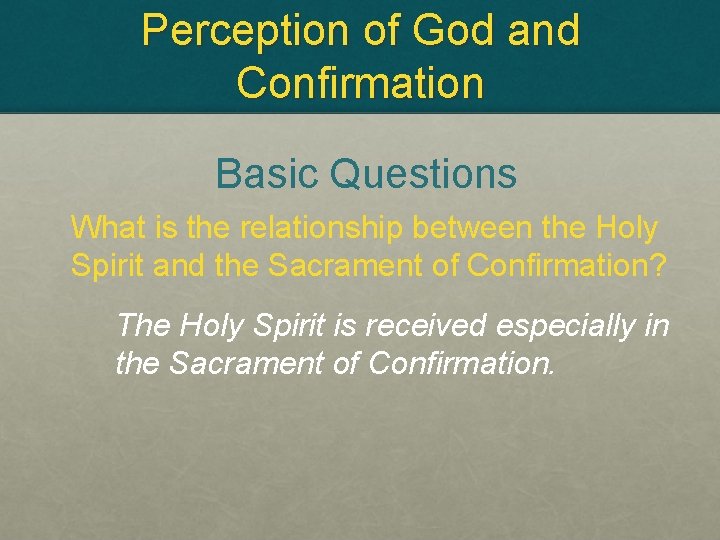 Perception of God and Confirmation

Basic Questions

What is the relationship between the Holy Spirit and the Sacrament of Confirmation?

The Holy Spirit is received especially in the Sacrament of Confirmation.